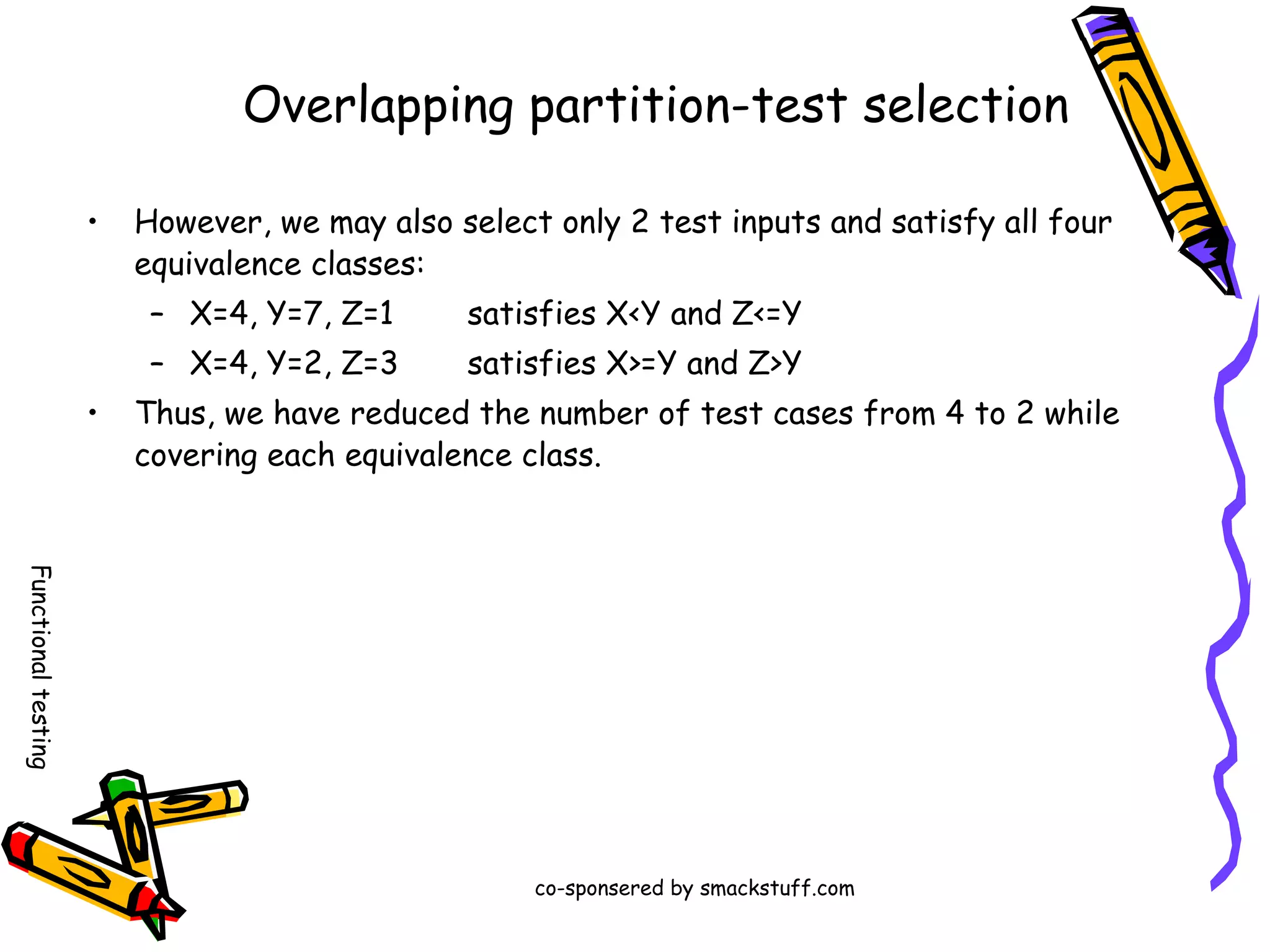 Overlapping partition-test selection

• However, we may also select only 2 test inputs and satisfy all four equivalence classes:
– X=4, Y=7, Z=1 satisfies X<Y and Z<=Y
– X=4, Y=2, Z=3 satisfies X>=Y and Z>Y
• Thus, we have reduced the number of test cases from 4 to 2 while covering each equivalence class.

Functional testing

co-sponsered by smackstuff.com